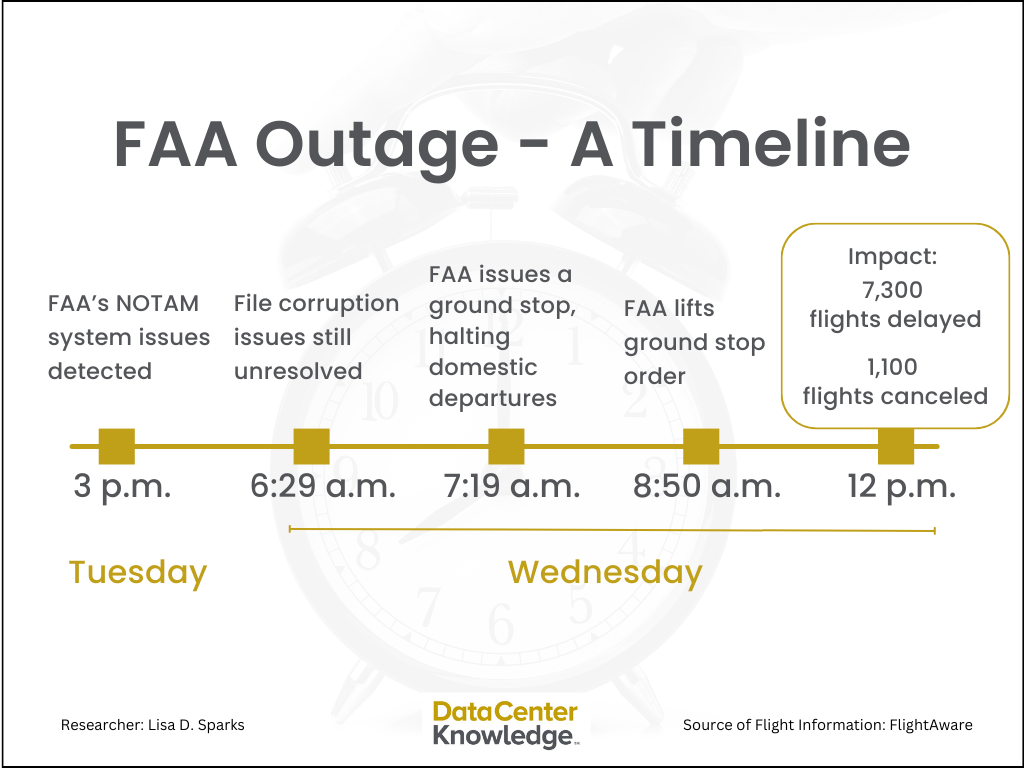 FAA Outage - A Timeline

FAA's NOTAM system issues detected

File corruption issues still unresolved

FAA issues a ground stop, halting domestic departures

FAA lifts ground stop order

Impact:
7,300 flights delayed
1,100 flights canceled

3 p.m.

6:29 a.m.

7:19 a.m.

8:50 a.m.

12 p.m.

Tuesday

Wednesday

Researcher: Lisa D. Sparks

DataCenter Knowledge

Source of Flight Information: FlightAware